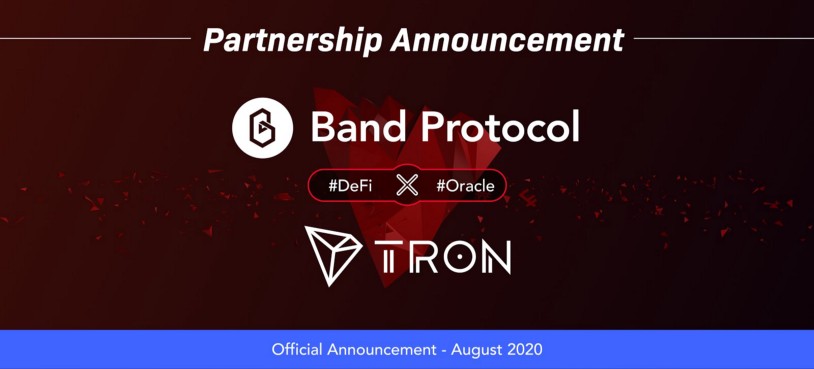 Partnership Announcement

Band Protocol

#DeFi X #Oracle

TRON

Official Announcement - August 2020